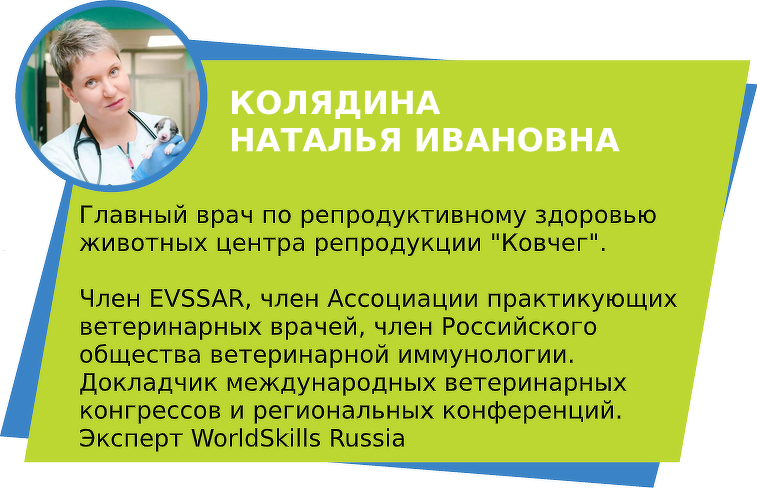 КОЛЯДИНА
НАТАЛЬЯ ИВАНОВНА

Главный врач по репродуктивному здоровью животных центра репродукции "Ковчег".

Член EVSSAR, член Ассоциации практикующих ветеринарных врачей, член Российского общества ветеринарной иммунологии. Докладчик международных ветеринарных конгрессов и региональных конференций. Эксперт WorldSkills Russia